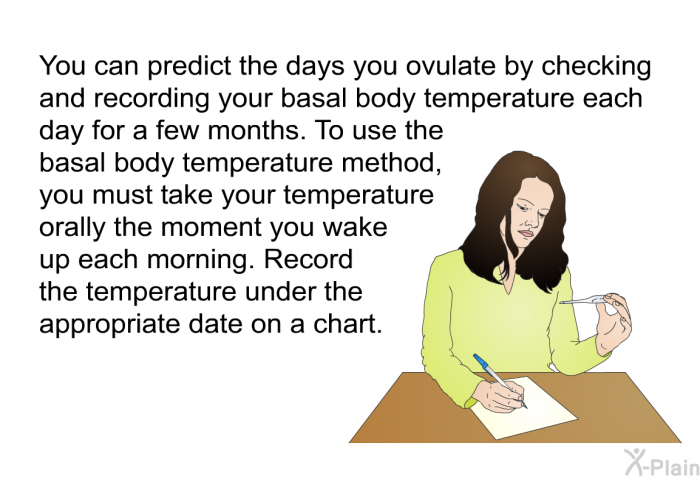 You can predict the days you ovulate by checking and recording your basal body temperature each day for a few months. To use the basal body temperature method, you must take your temperature orally the moment you wake up each morning. Record the temperature under the appropriate date on a chart.

X-Plain